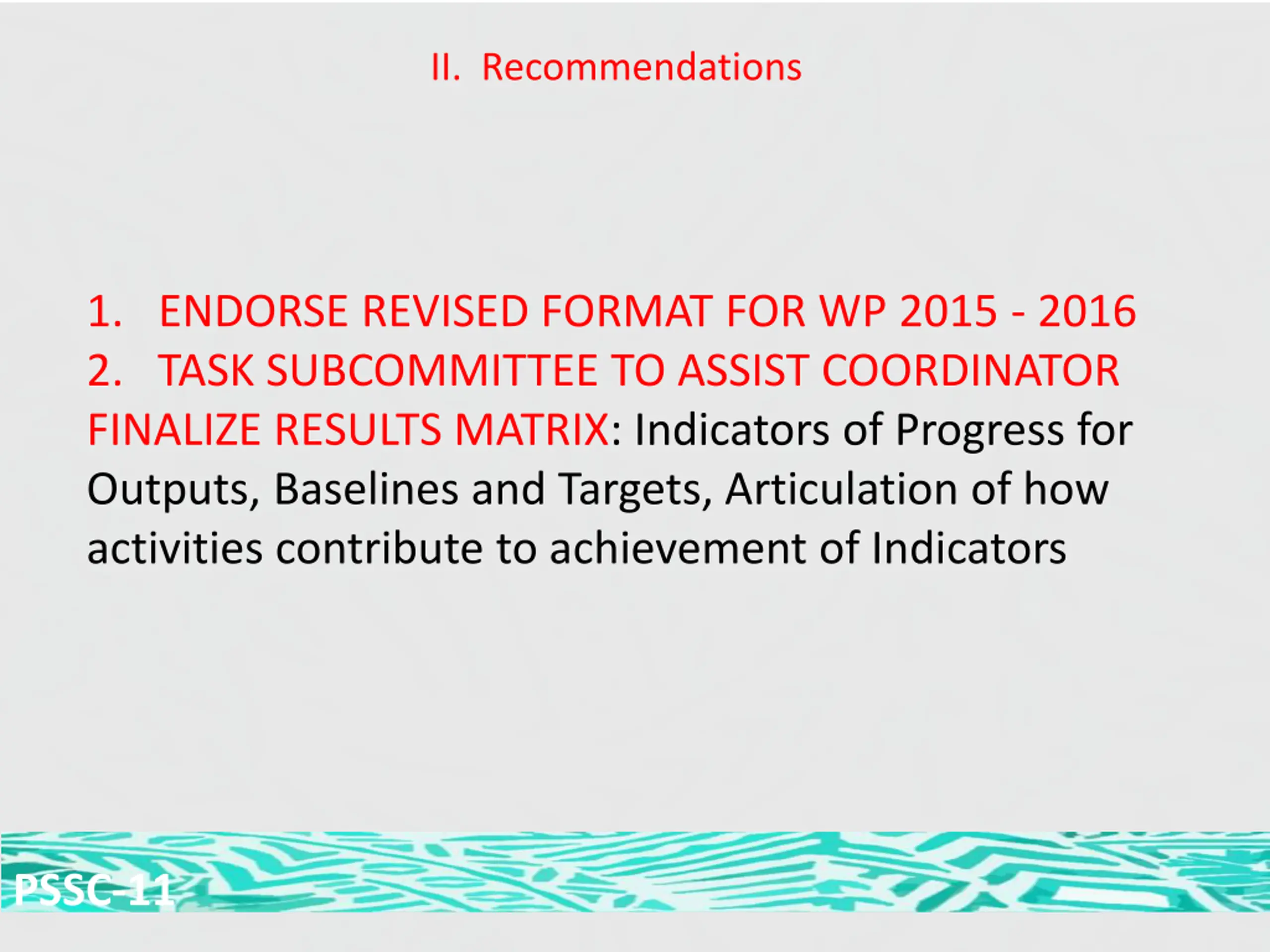 II. Recommendations

1. ENDORSE REVISED FORMAT FOR WP 2015 - 2016
2. TASK SUBCOMMITTEE TO ASSIST COORDINATOR FINALIZE RESULTS MATRIX: Indicators of Progress for Outputs, Baselines and Targets, Articulation of how activities contribute to achievement of Indicators

PSSC-11